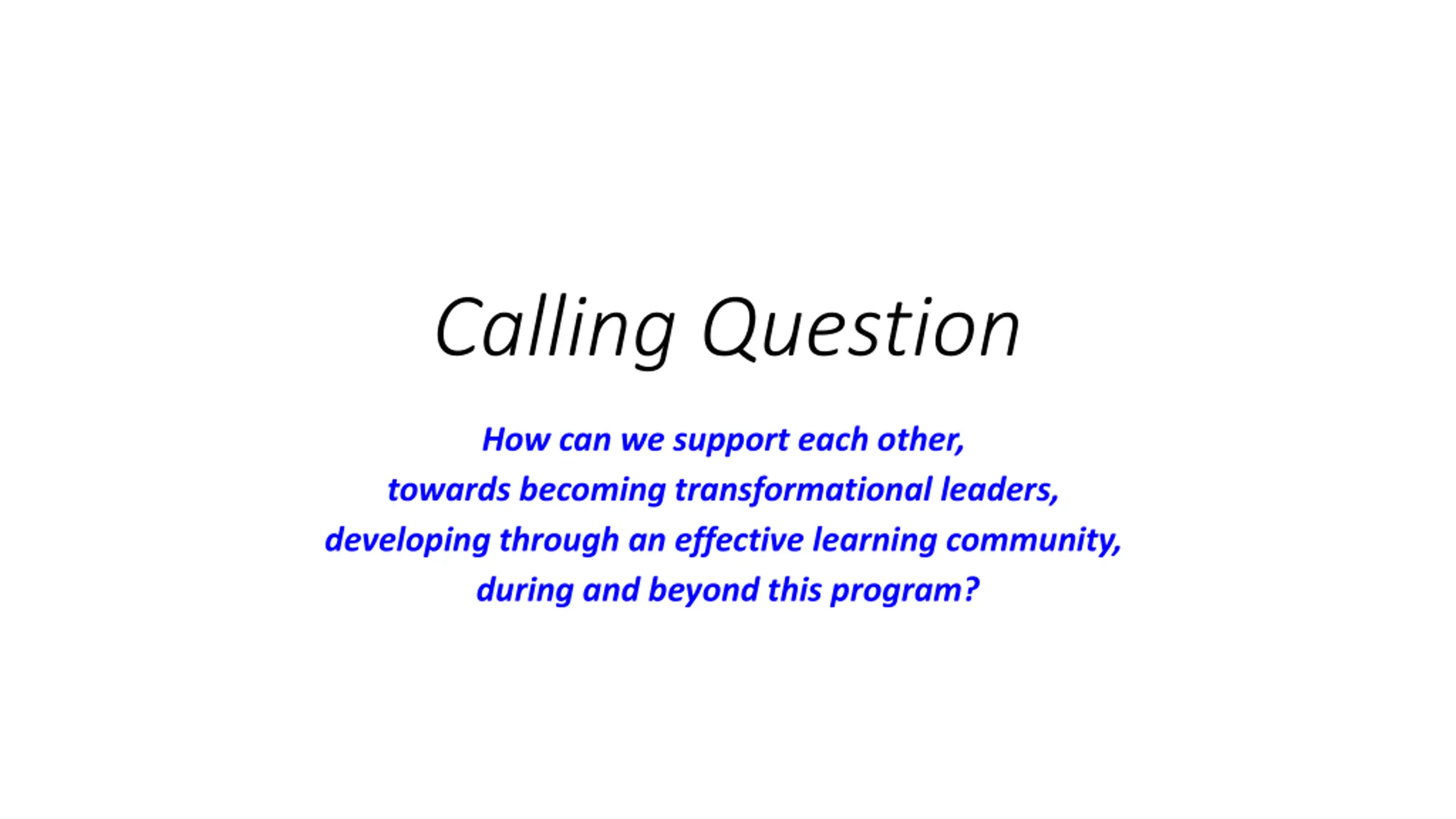 Calling Question

How can we support each other, towards becoming transformational leaders, developing through an effective learning community, during and beyond this program?